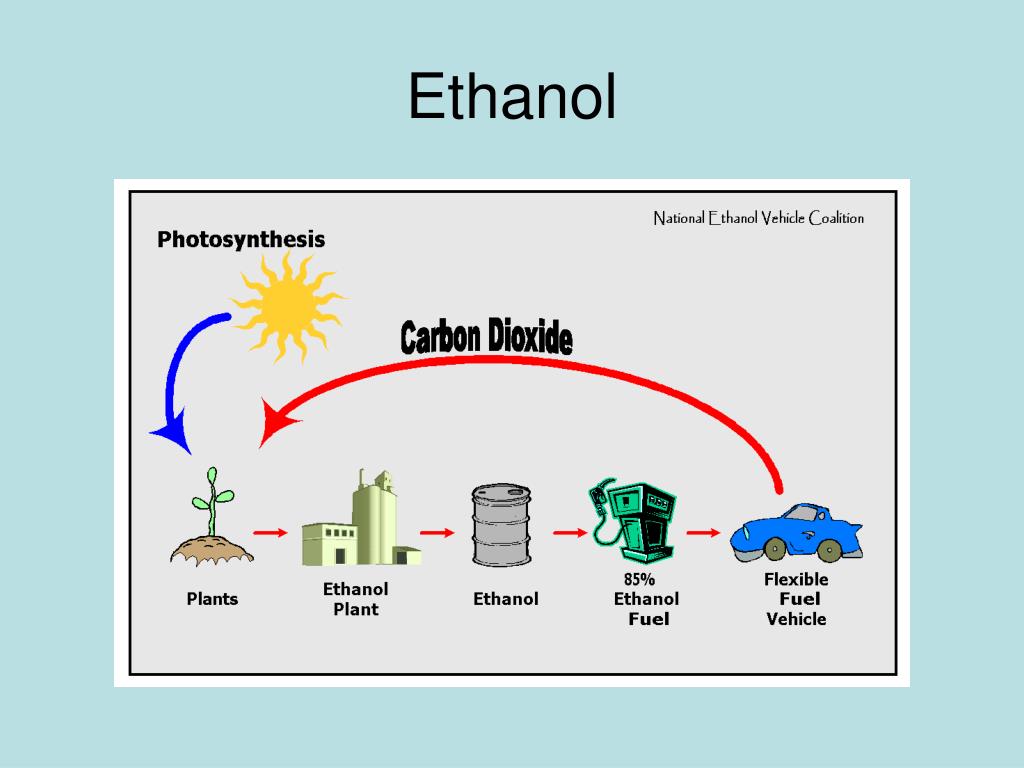 Ethanol

National Ethanol Vehicle Coalition

Photosynthesis

Carbon Dioxide

Plants

Ethanol Plant

Ethanol

85% Ethanol Fuel

Flexible Fuel Vehicle